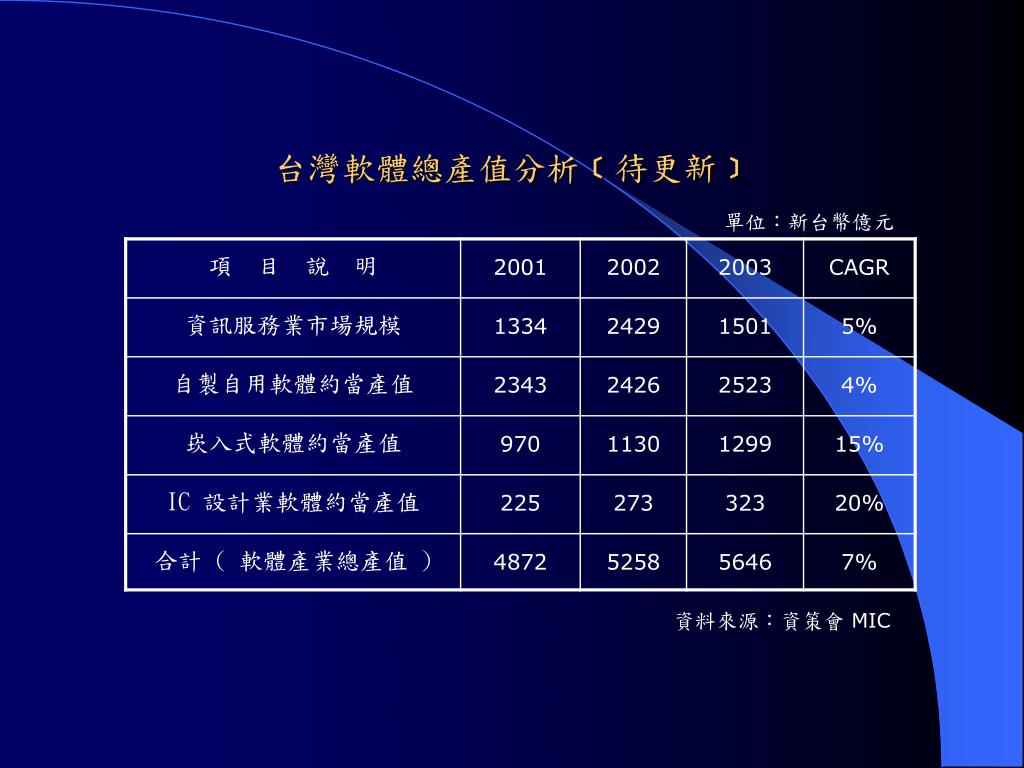 台灣軟體總產值分析〔待更新〕

單位：新台幣億元

| 項　目　說　明 | 2001 | 2002 | 2003 | CAGR |
|---|---|---|---|---|
| 資訊服務業市場規模 | 1334 | 2429 | 1501 | 5% |
| 自製自用軟體約當產值 | 2343 | 2426 | 2523 | 4% |
| 崁入式軟體約當產值 | 970 | 1130 | 1299 | 15% |
| IC 設計業軟體約當產值 | 225 | 273 | 323 | 20% |
| 合計（ 軟體產業總產值 ） | 4872 | 5258 | 5646 | 7% |

資料來源：資策會 MIC